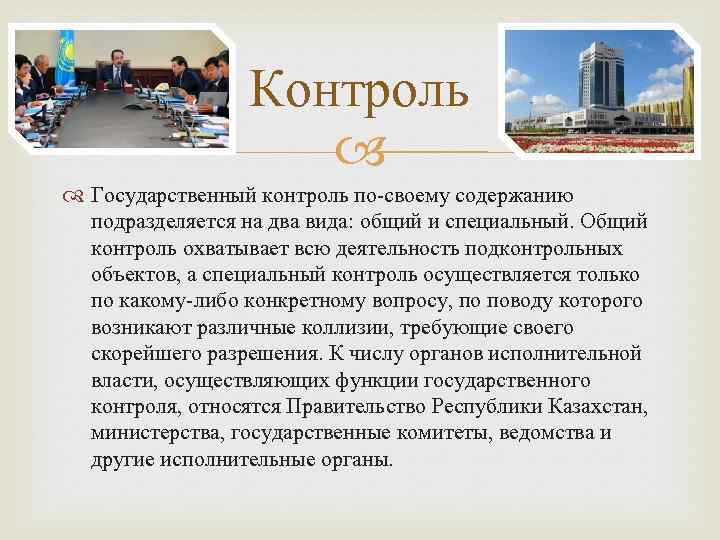 Контроль

Государственный контроль по-своему содержанию подразделяется на два вида: общий и специальный. Общий контроль охватывает всю деятельность подконтрольных объектов, а специальный контроль осуществляется только по какому-либо конкретному вопросу, по поводу которого возникают различные коллизии, требующие своего скорейшего разрешения. К числу органов исполнительной власти, осуществляющих функции государственного контроля, относятся Правительство Республики Казахстан, министерства, государственные комитеты, ведомства и другие исполнительные органы.